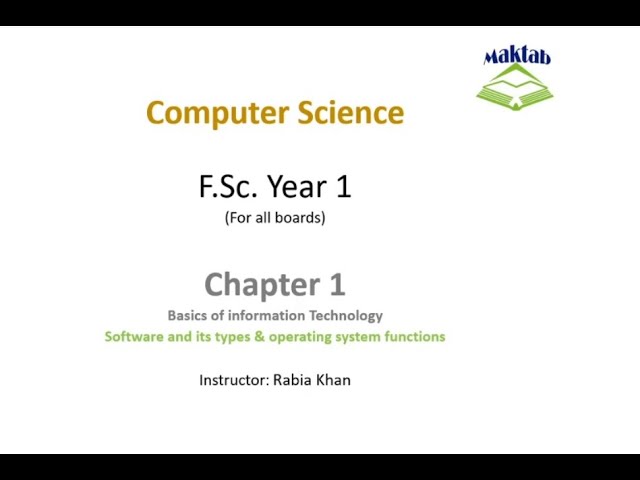 Maktab

Computer Science

F.Sc. Year 1
(For all boards)

Chapter 1
Basics of information Technology
Software and its types & operating system functions

Instructor: Rabia Khan